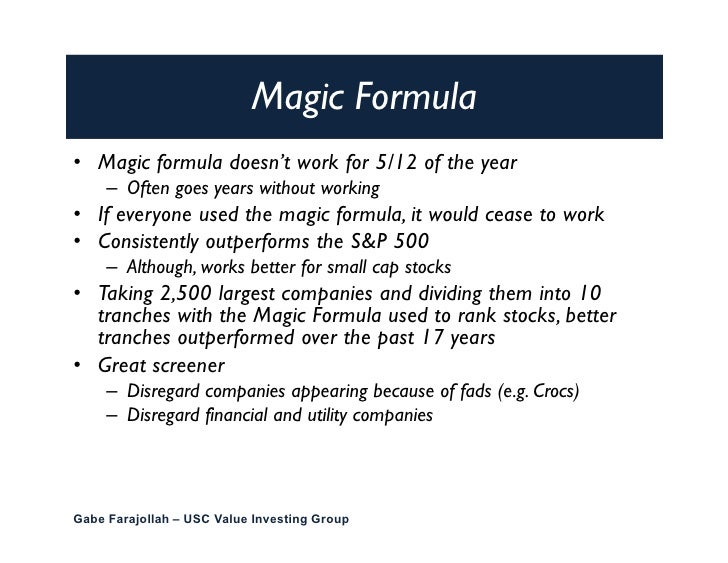 Magic Formula

• Magic formula doesn't work for 5/12 of the year
  – Often goes years without working
• If everyone used the magic formula, it would cease to work
• Consistently outperforms the S&P 500
  – Although, works better for small cap stocks
• Taking 2,500 largest companies and dividing them into 10 tranches with the Magic Formula used to rank stocks, better tranches outperformed over the past 17 years
• Great screener
  – Disregard companies appearing because of fads (e.g. Crocs)
  – Disregard financial and utility companies

Gabe Farajollah – USC Value Investing Group